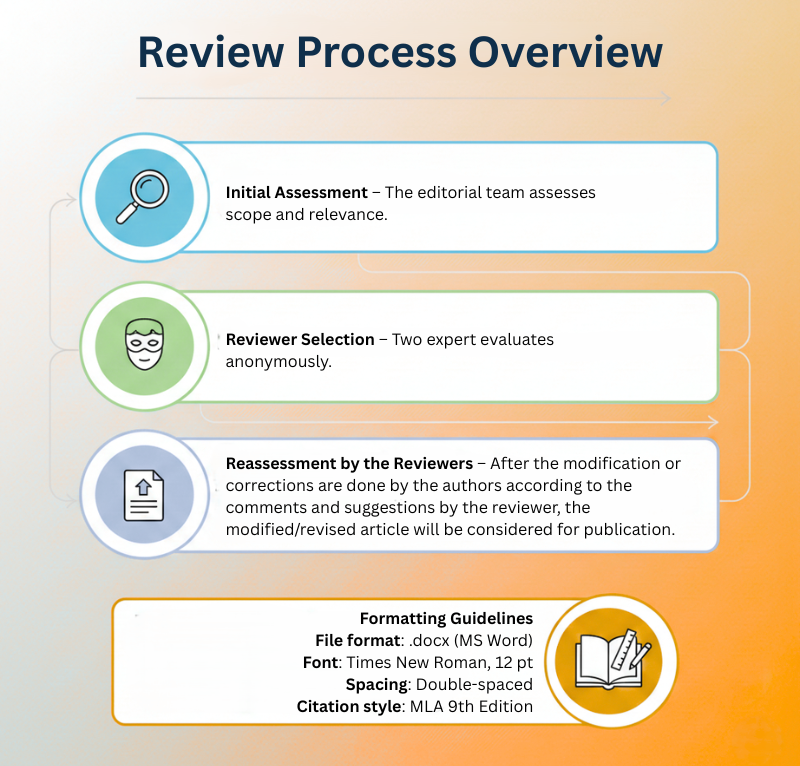 Review Process Overview

Initial Assessment – The editorial team assesses scope and relevance.

Reviewer Selection – Two expert evaluates anonymously.

Reassessment by the Reviewers – After the modification or corrections are done by the authors according to the comments and suggestions by the reviewer, the modified/revised article will be considered for publication.

Formatting Guidelines
File format: .docx (MS Word)
Font: Times New Roman, 12 pt
Spacing: Double-spaced
Citation style: MLA 9th Edition